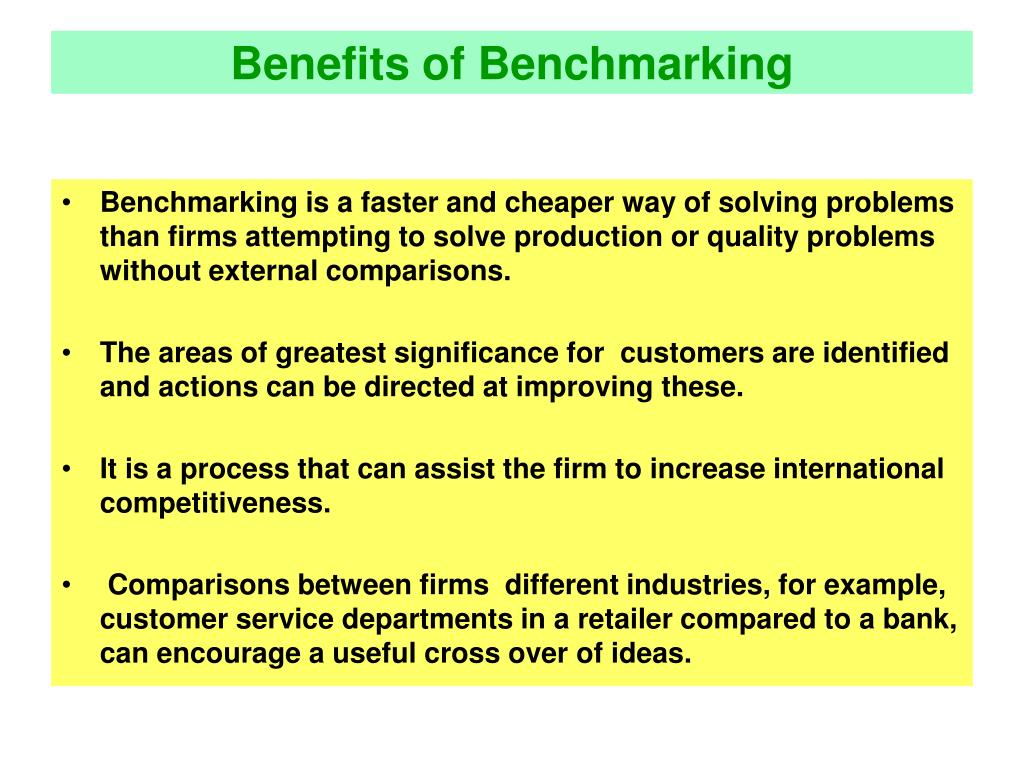 Benefits of Benchmarking

• Benchmarking is a faster and cheaper way of solving problems than firms attempting to solve production or quality problems without external comparisons.

• The areas of greatest significance for customers are identified and actions can be directed at improving these.

• It is a process that can assist the firm to increase international competitiveness.

• Comparisons between firms different industries, for example, customer service departments in a retailer compared to a bank, can encourage a useful cross over of ideas.